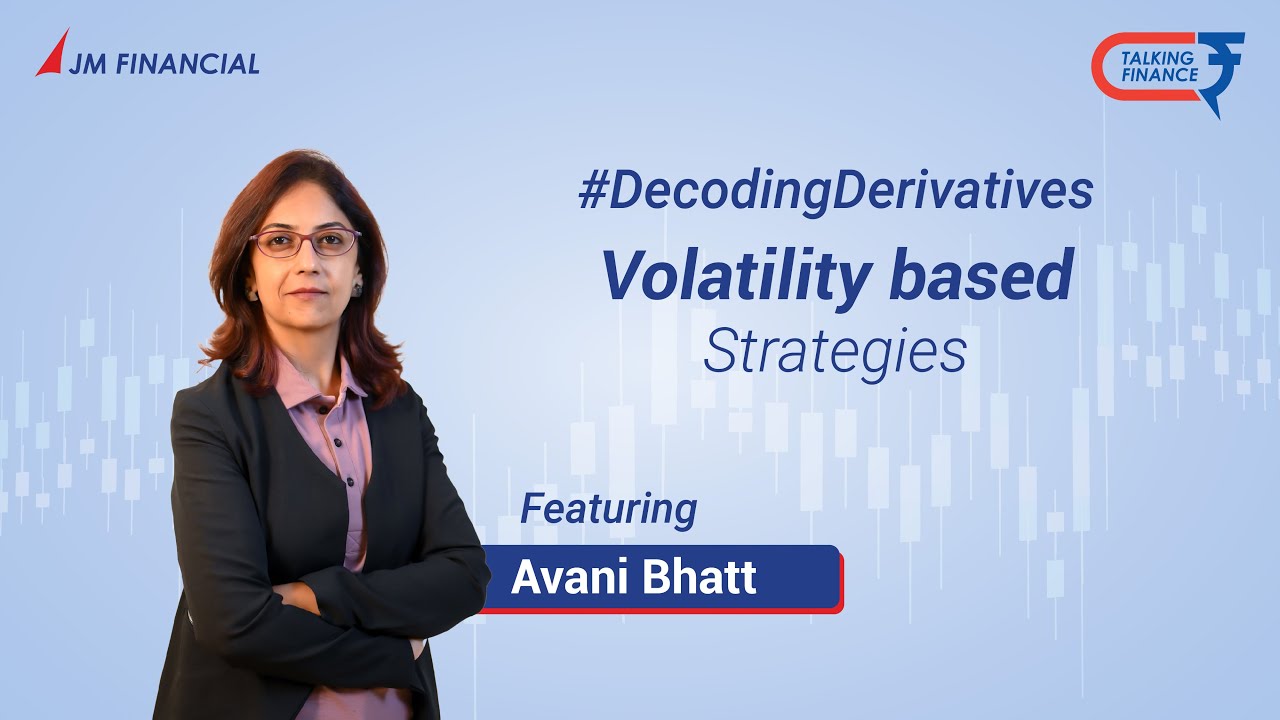 JM FINANCIAL

TALKING FINANCE

#DecodingDerivatives

Volatility based Strategies

Featuring

Avani Bhatt